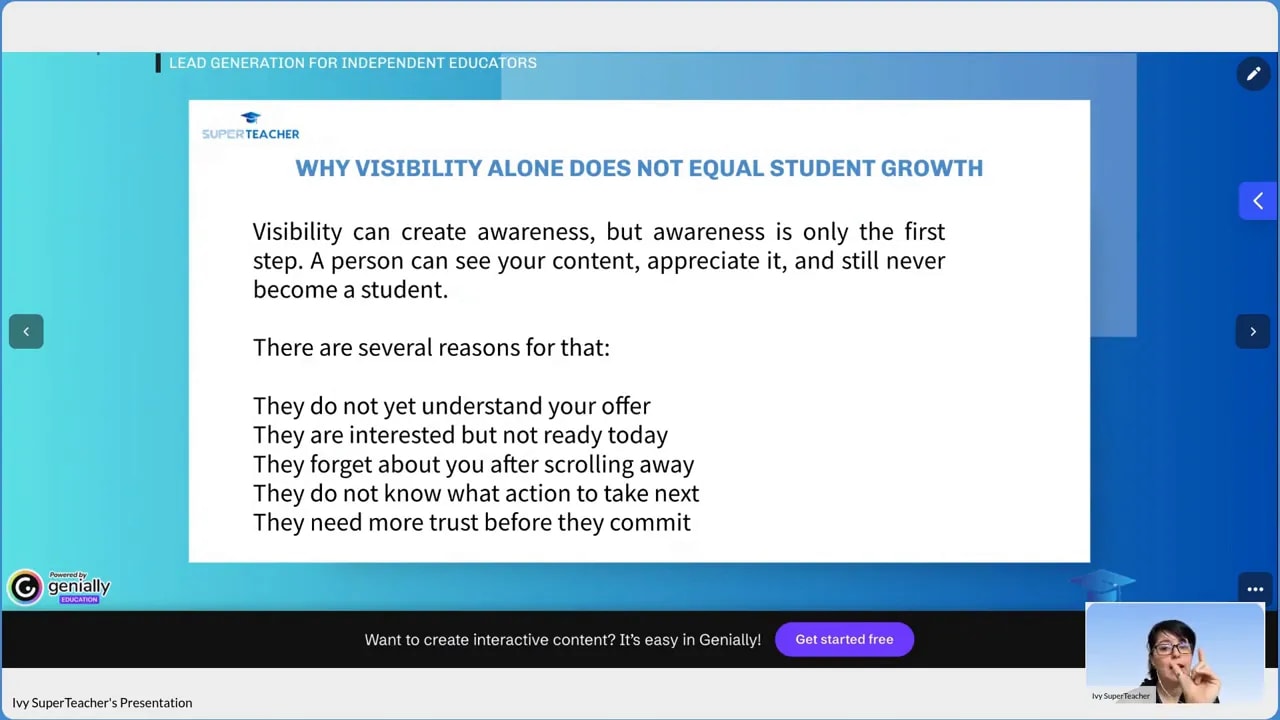 LEAD GENERATION FOR INDEPENDENT EDUCATORS

SUPERTEACHER

WHY VISIBILITY ALONE DOES NOT EQUAL STUDENT GROWTH

Visibility can create awareness, but awareness is only the first step. A person can see your content, appreciate it, and still never become a student.

There are several reasons for that:

They do not yet understand your offer
They are interested but not ready today
They forget about you after scrolling away
They do not know what action to take next
They need more trust before they commit

Powered by genially EDUCATION

Want to create interactive content? It's easy in Genially!

Get started free

Ivy SuperTeacher

Ivy SuperTeacher's Presentation